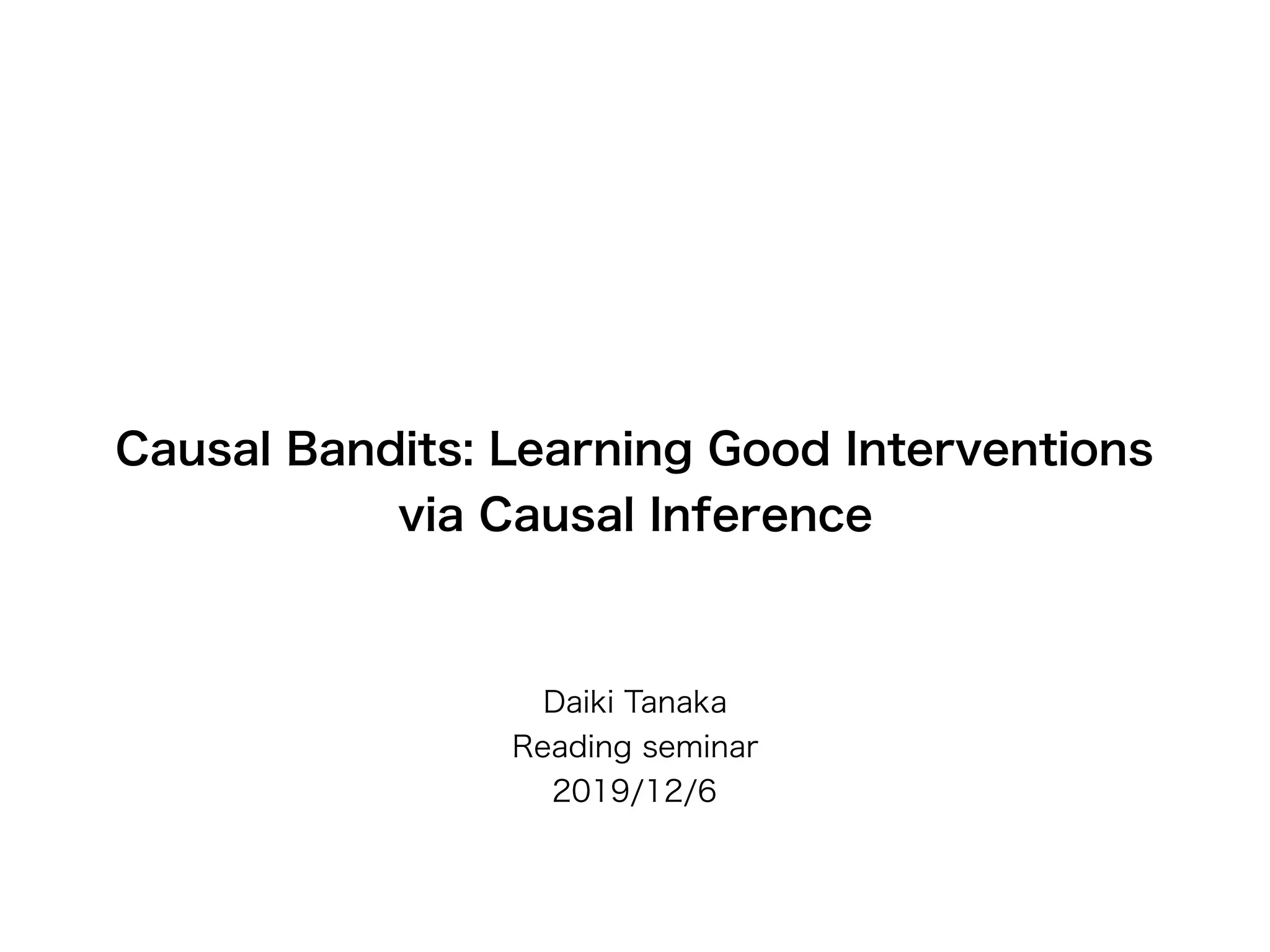 Causal Bandits: Learning Good Interventions via Causal Inference

Daiki Tanaka
Reading seminar
2019/12/6